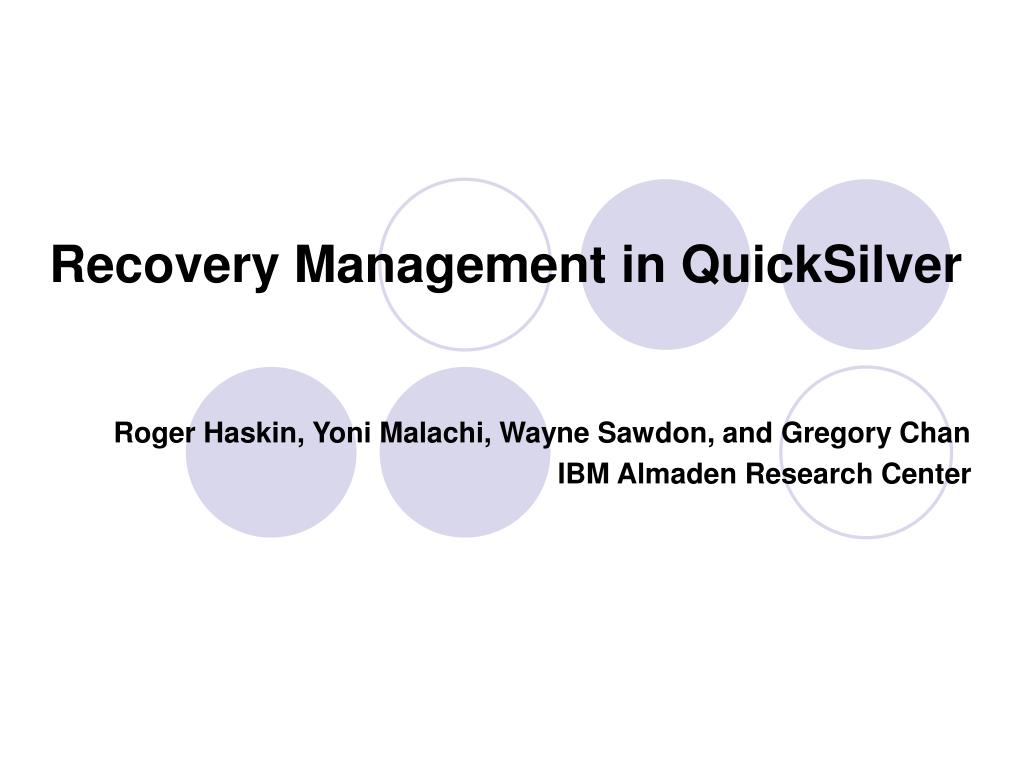 Recovery Management in QuickSilver

Roger Haskin, Yoni Malachi, Wayne Sawdon, and Gregory Chan
IBM Almaden Research Center